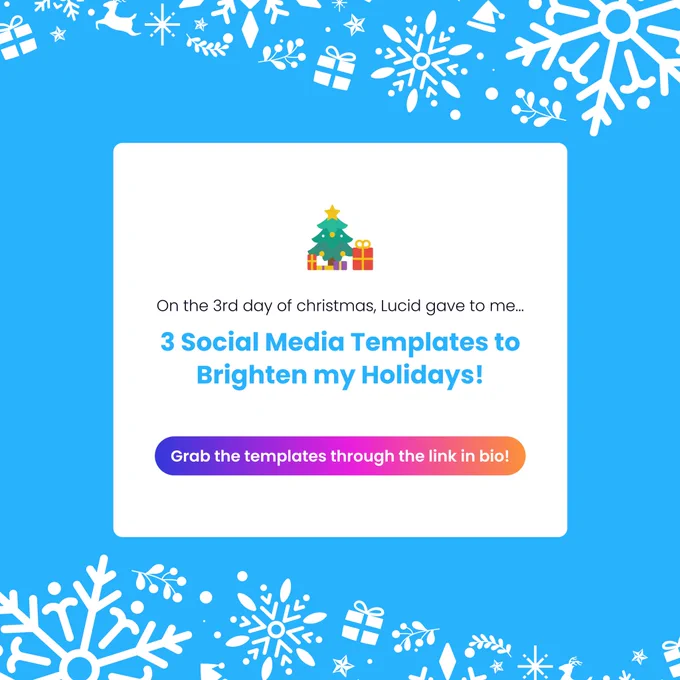 On the 3rd day of christmas, Lucid gave to me...

3 Social Media Templates to Brighten my Holidays!

Grab the templates through the link in bio!